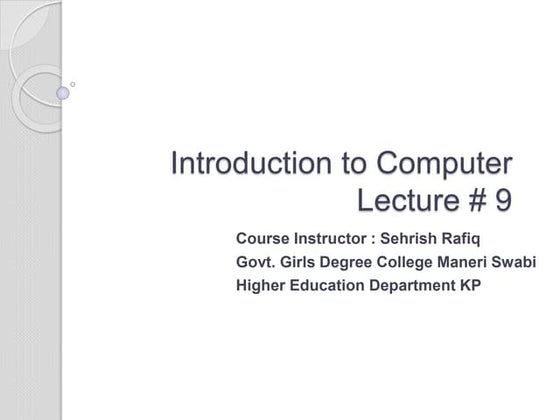 Introduction to Computer
Lecture # 9

Course Instructor : Sehrish Rafiq
Govt. Girls Degree College Maneri Swabi
Higher Education Department KP